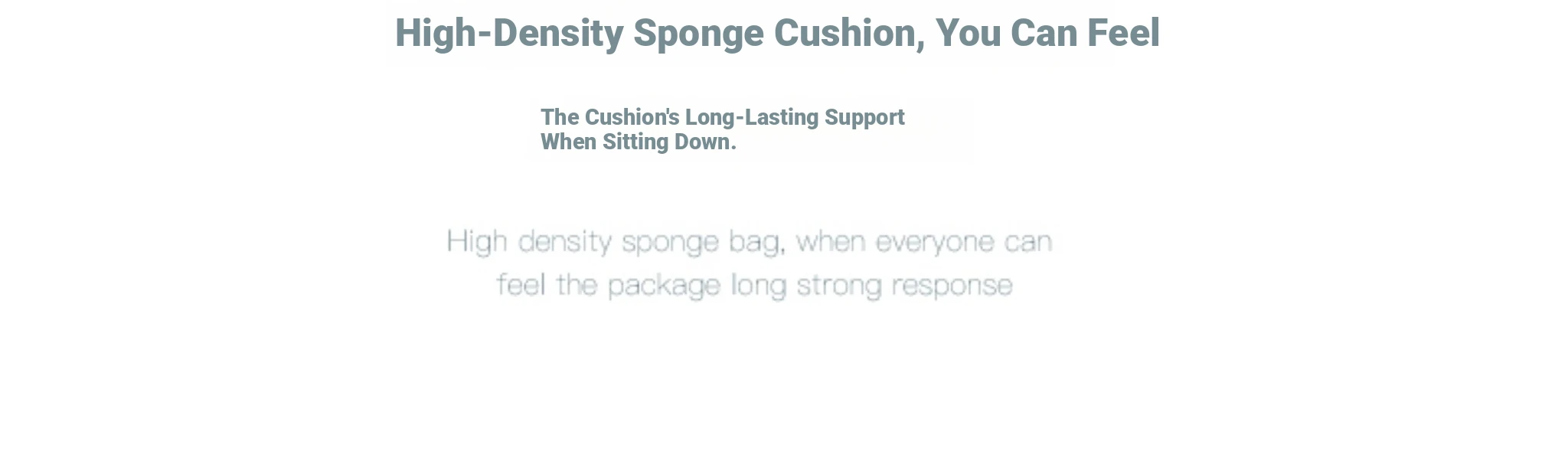 High-Density Sponge Cushion, You Can Feel

The Cushion's Long-Lasting Support When Sitting Down.

High density sponge bag, when everyone can feel the package long strong response